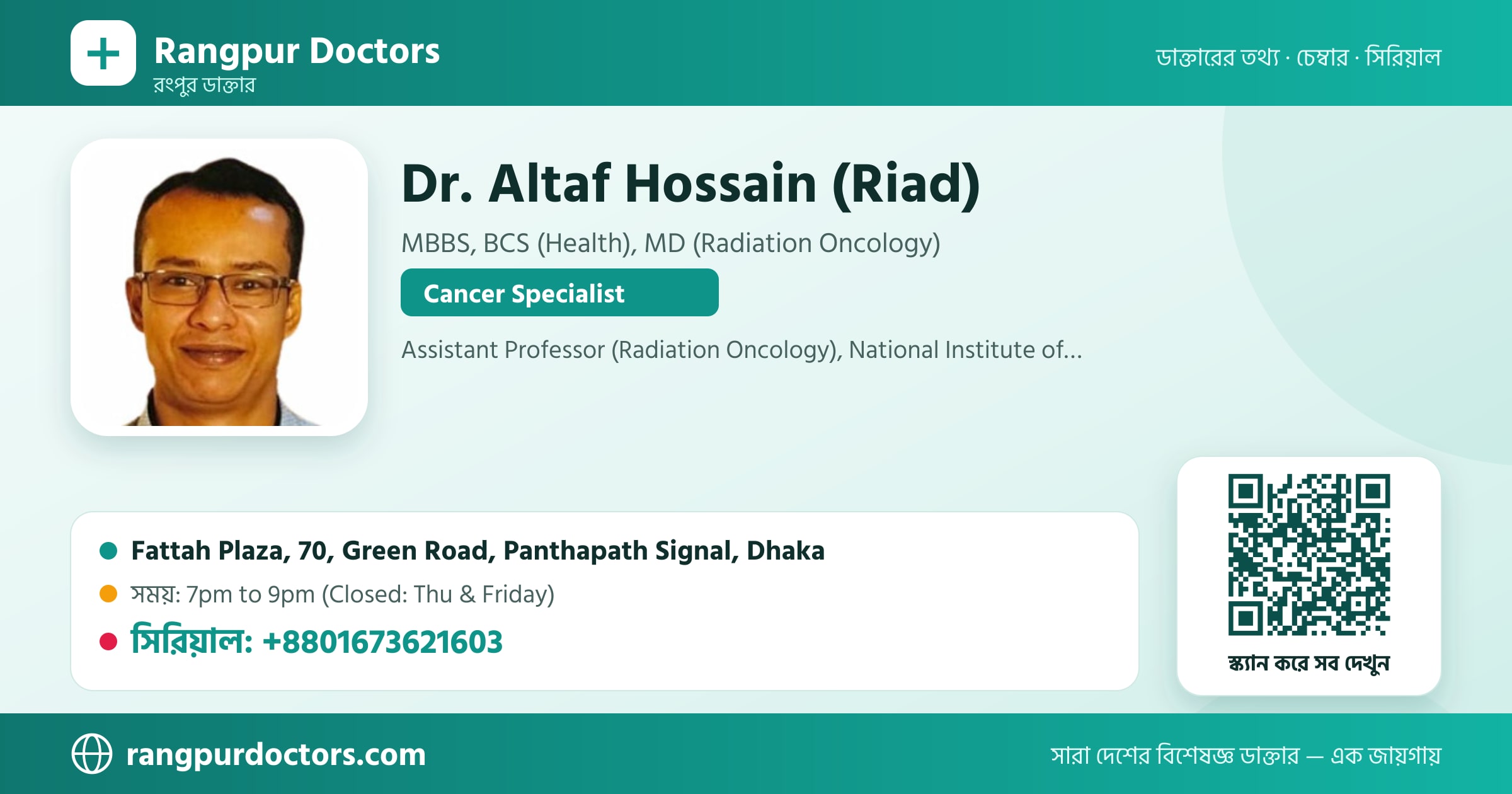 Rangpur Doctors
রংপুর ডাক্তার

ডাক্তারের তথ্য · চেম্বার · সিরিয়াল

Dr. Altaf Hossain (Riad)

MBBS, BCS (Health), MD (Radiation Oncology)

Cancer Specialist

Assistant Professor (Radiation Oncology), National Institute of...

Fattah Plaza, 70, Green Road, Panthapath Signal, Dhaka

সময়: 7pm to 9pm (Closed: Thu & Friday)

সিরিয়াল: +8801673621603

স্ক্যান করে সব দেখুন

rangpurdoctors.com

সারা দেশের বিশেষজ্ঞ ডাক্তার — এক জায়গায়